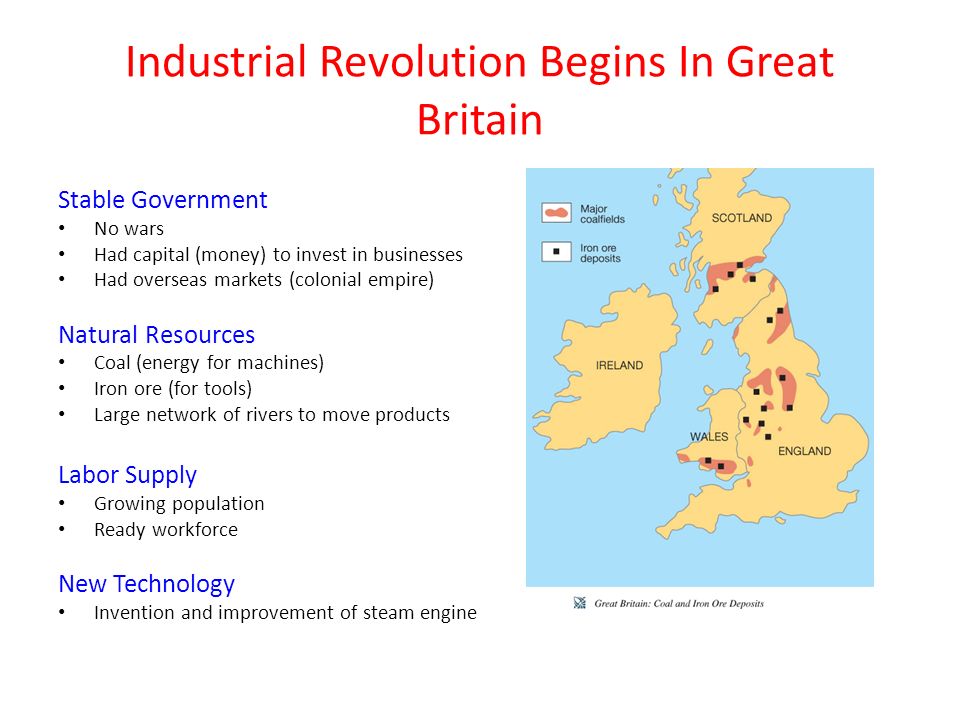 Industrial Revolution Begins In Great Britain

Stable Government
• No wars
• Had capital (money) to invest in businesses
• Had overseas markets (colonial empire)

Natural Resources
• Coal (energy for machines)
• Iron ore (for tools)
• Large network of rivers to move products

Labor Supply
• Growing population
• Ready workforce

New Technology
• Invention and improvement of steam engine

Major coalfields
Iron ore deposits
SCOTLAND
IRELAND
WALES
ENGLAND

Great Britain: Coal and Iron Ore Deposits